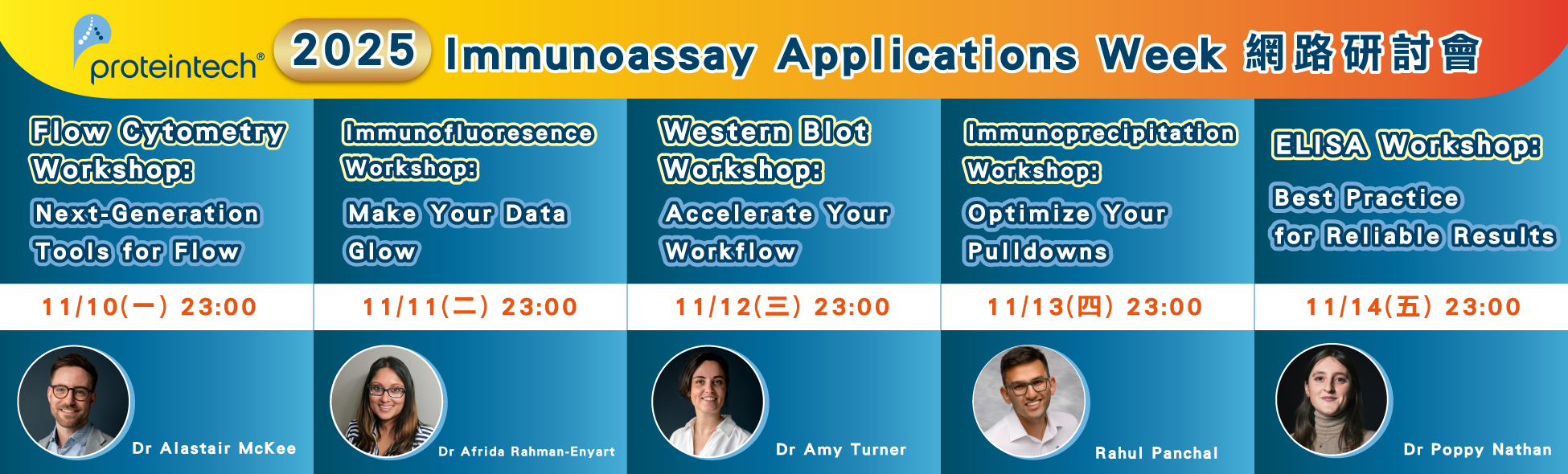 proteintech®

2025 Immunoassay Applications Week 網路研討會

Flow Cytometry Workshop:
Next-Generation Tools for Flow

11/10(一) 23:00

Dr Alastair McKee

Immunofluoresence Workshop:
Make Your Data Glow

11/11(二) 23:00

Dr Afrida Rahman-Enyart

Western Blot Workshop:
Accelerate Your Workflow

11/12(三) 23:00

Dr Amy Turner

Immunoprecipitation Workshop:
Optimize Your Pulldowns

11/13(四) 23:00

Rahul Panchal

ELISA Workshop:
Best Practice for Reliable Results

11/14(五) 23:00

Dr Poppy Nathan